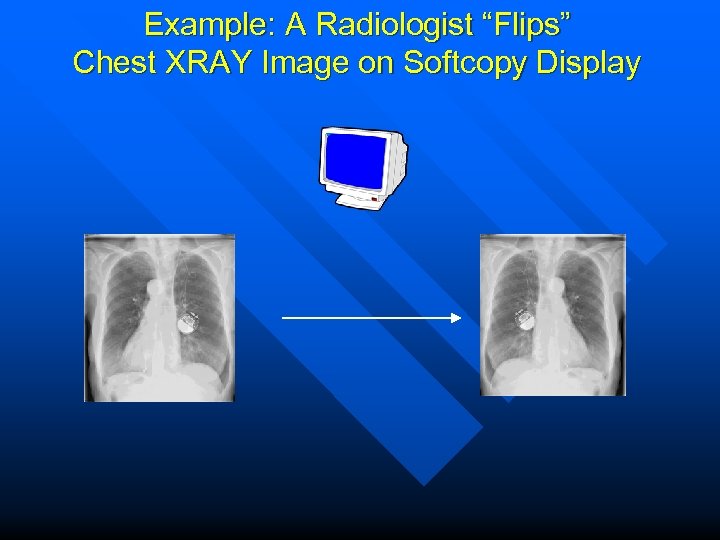 Example: A Radiologist “Flips” Chest XRAY Image on Softcopy Display